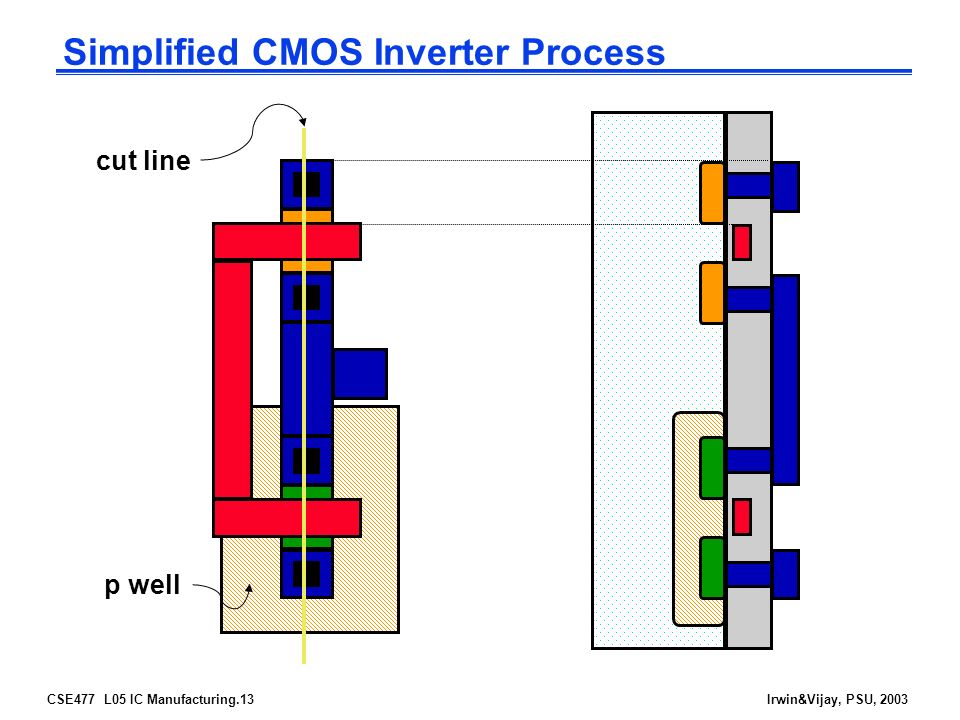 Simplified CMOS Inverter Process

cut line

p well

CSE477 L05 IC Manufacturing.13

Irwin&Vijay, PSU, 2003